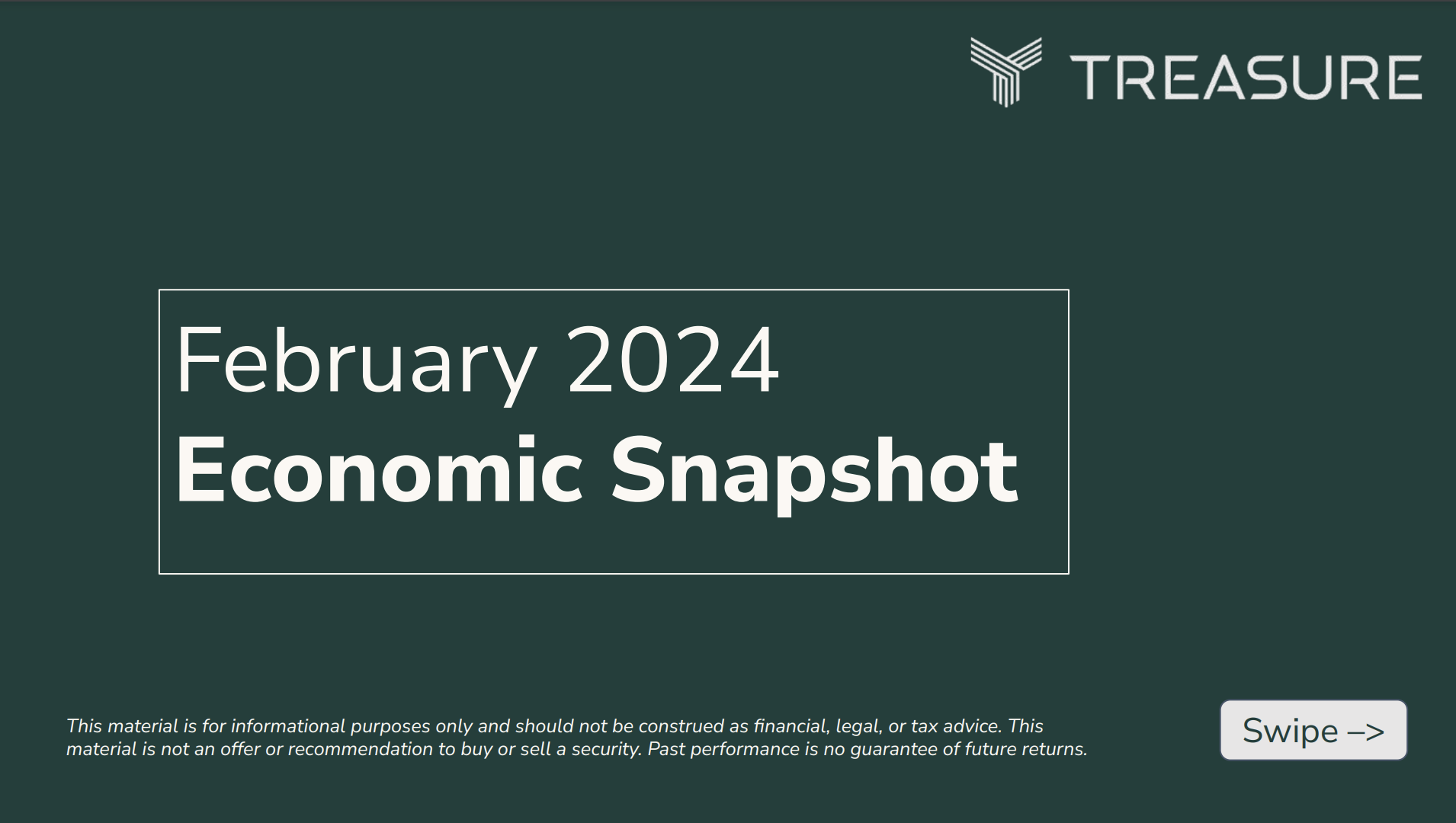 TREASURE

February 2024
Economic Snapshot

This material is for informational purposes only and should not be construed as financial, legal, or tax advice. This material is not an offer or recommendation to buy or sell a security. Past performance is no guarantee of future returns.

Swipe –>